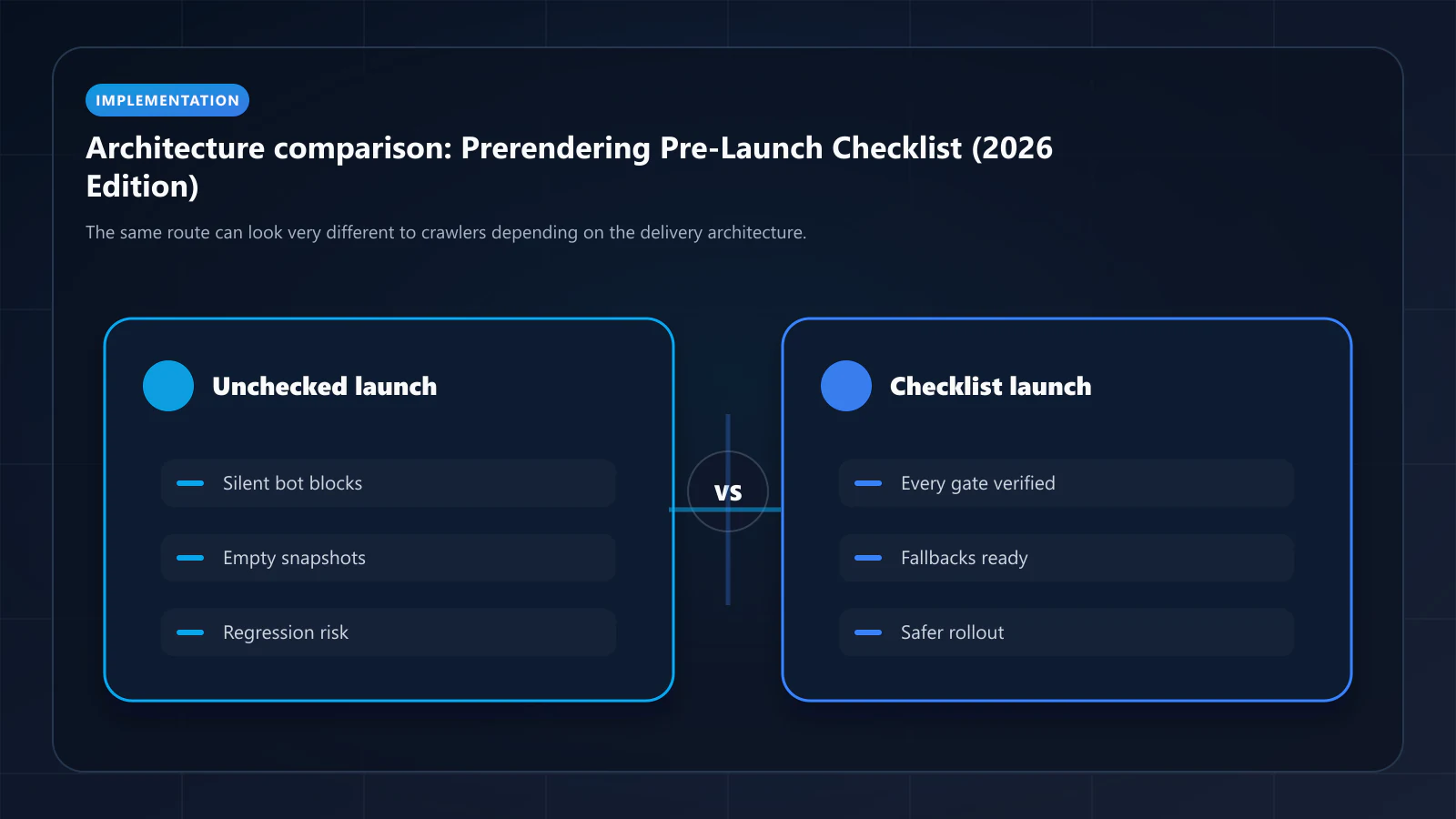 IMPLEMENTATION

Architecture comparison: Prerendering Pre-Launch Checklist (2026 Edition)

The same route can look very different to crawlers depending on the delivery architecture.

Unchecked launch

Silent bot blocks

Empty snapshots

Regression risk

VS

Checklist launch

Every gate verified

Fallbacks ready

Safer rollout